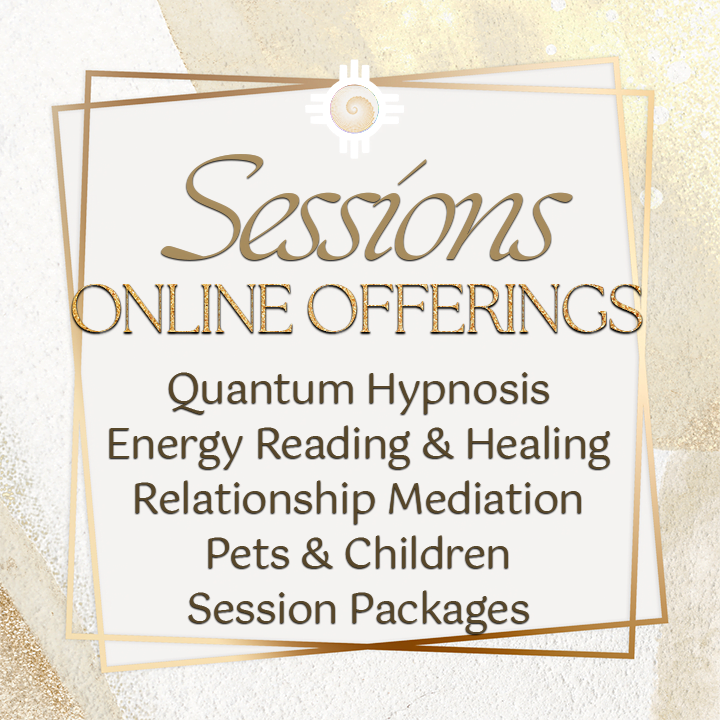 Sessions
ONLINE OFFERINGS
Quantum Hypnosis
Energy Reading & Healing
Relationship Mediation
Pets & Children
Session Packages